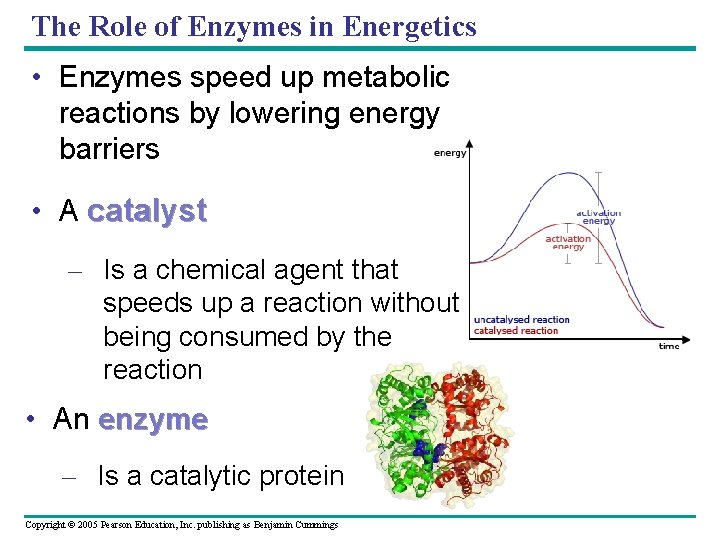 The Role of Enzymes in Energetics

• Enzymes speed up metabolic reactions by lowering energy barriers

• A catalyst

– Is a chemical agent that speeds up a reaction without being consumed by the reaction

• An enzyme

– Is a catalytic protein

energy

activation energy

activation energy

uncatalysed reaction

catalysed reaction

time

Copyright © 2005 Pearson Education, Inc. publishing as Benjamin Cummings